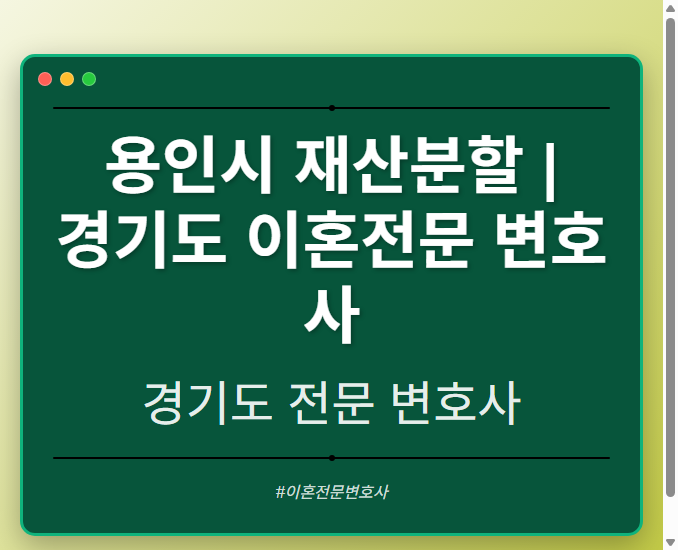 용인시 재산분할 | 경기도 이혼전문 변호사

경기도 전문 변호사

#이혼전문변호사